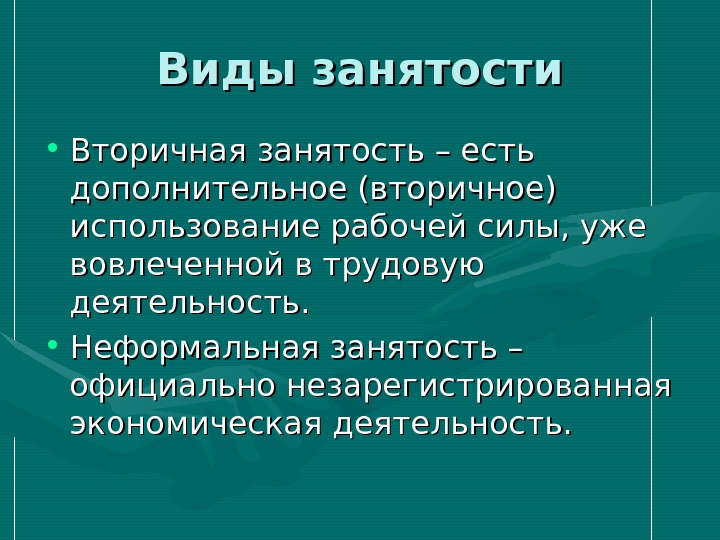 Виды занятости

• Вторичная занятость – есть дополнительное (вторичное) использование рабочей силы, уже вовлеченной в трудовую деятельность.

• Неформальная занятость – официально незарегистрированная экономическая деятельность.